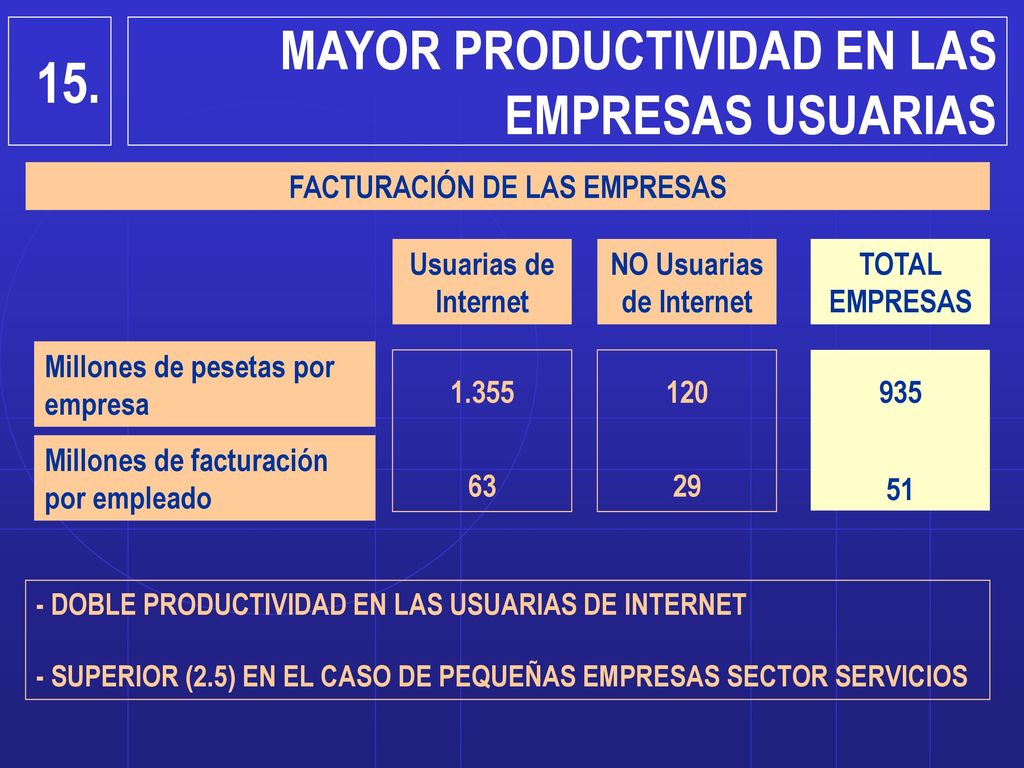 15.

MAYOR PRODUCTIVIDAD EN LAS EMPRESAS USUARIAS

FACTURACIÓN DE LAS EMPRESAS

| | Usuarias de Internet | NO Usuarias de Internet | TOTAL EMPRESAS |
|---|---|---|---|
| Millones de pesetas por empresa | 1.355 | 120 | 935 |
| Millones de facturación por empleado | 63 | 29 | 51 |

- DOBLE PRODUCTIVIDAD EN LAS USUARIAS DE INTERNET

- SUPERIOR (2.5) EN EL CASO DE PEQUEÑAS EMPRESAS SECTOR SERVICIOS